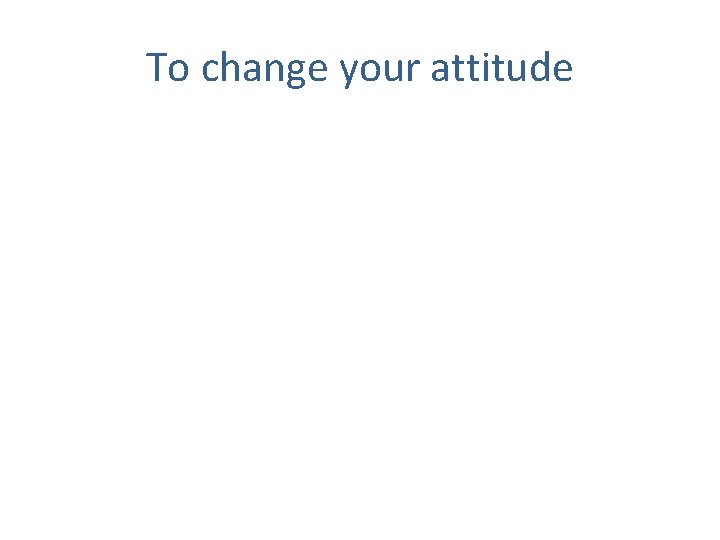 To change your attitude